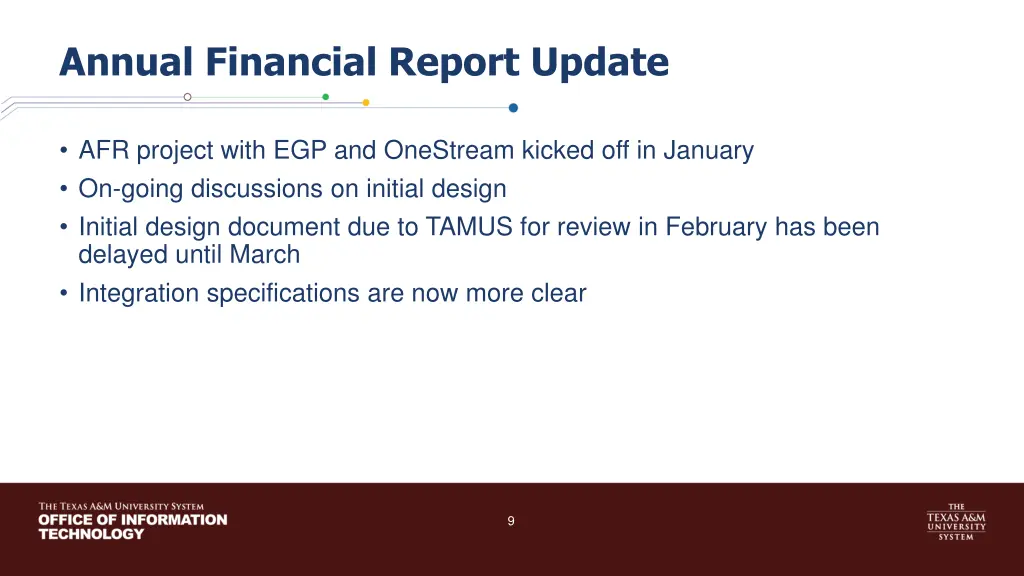 Annual Financial Report Update

• AFR project with EGP and OneStream kicked off in January
• On-going discussions on initial design
• Initial design document due to TAMUS for review in February has been delayed until March
• Integration specifications are now more clear

THE TEXAS A&M UNIVERSITY SYSTEM
OFFICE OF INFORMATION TECHNOLOGY

9

THE TEXAS A&M UNIVERSITY SYSTEM